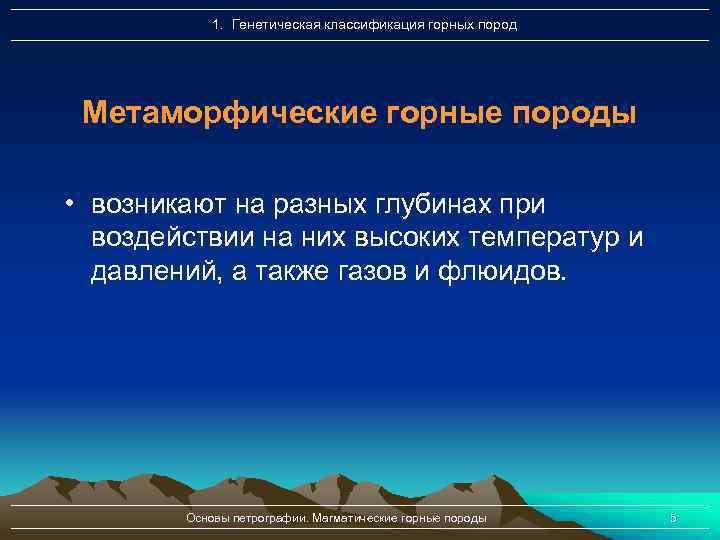 1. Генетическая классификация горных пород

Метаморфические горные породы

• возникают на разных глубинах при воздействии на них высоких температур и давлений, а также газов и флюидов.

Основы петрографии. Магматические горные породы

5